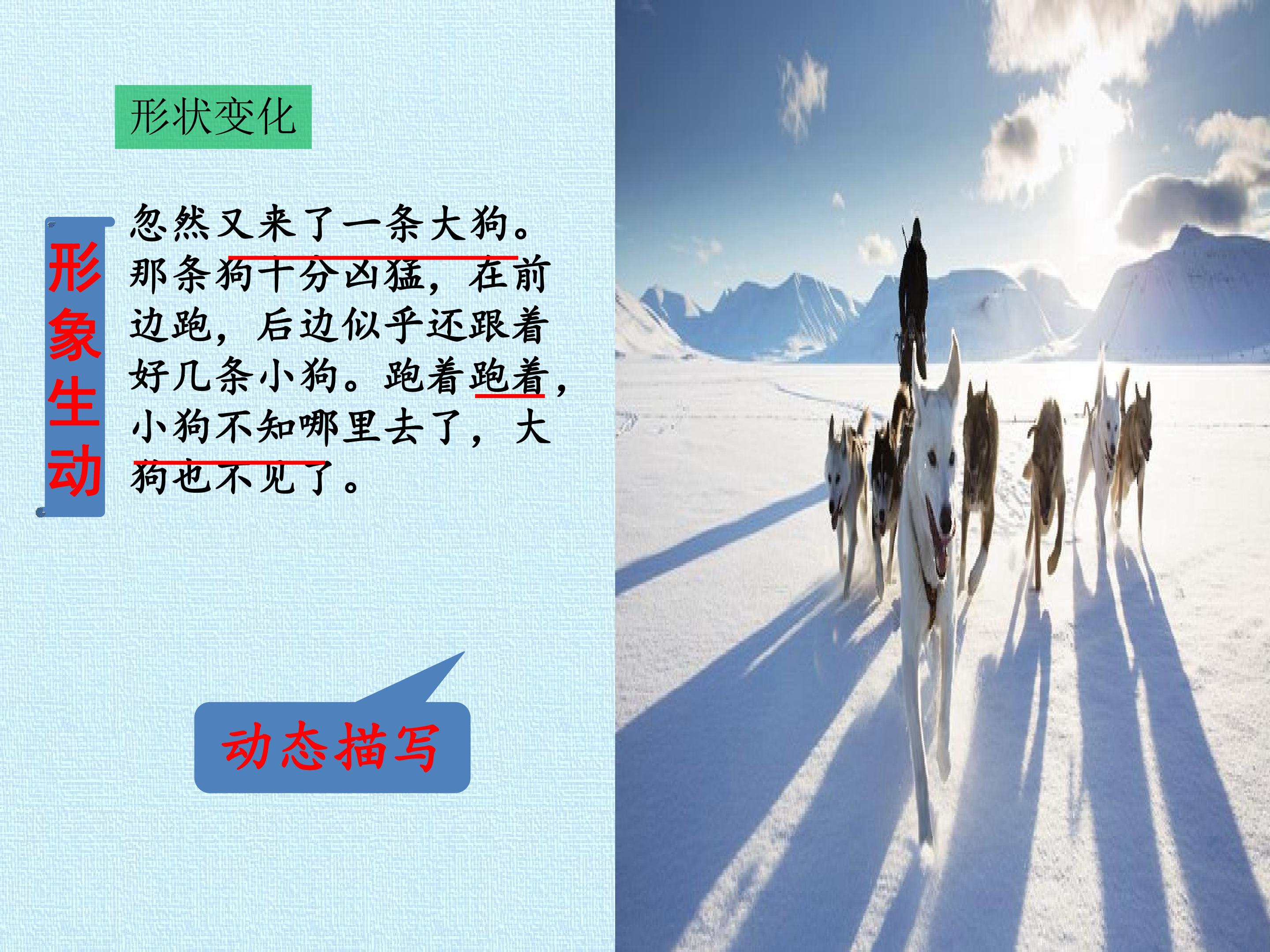 形状变化

形象生动

忽然又来了一条大狗。那条狗十分凶猛，在前边跑，后边似乎还跟着好几条小狗。跑着跑着，小狗不知哪里去了，大狗也不见了。

动态描写